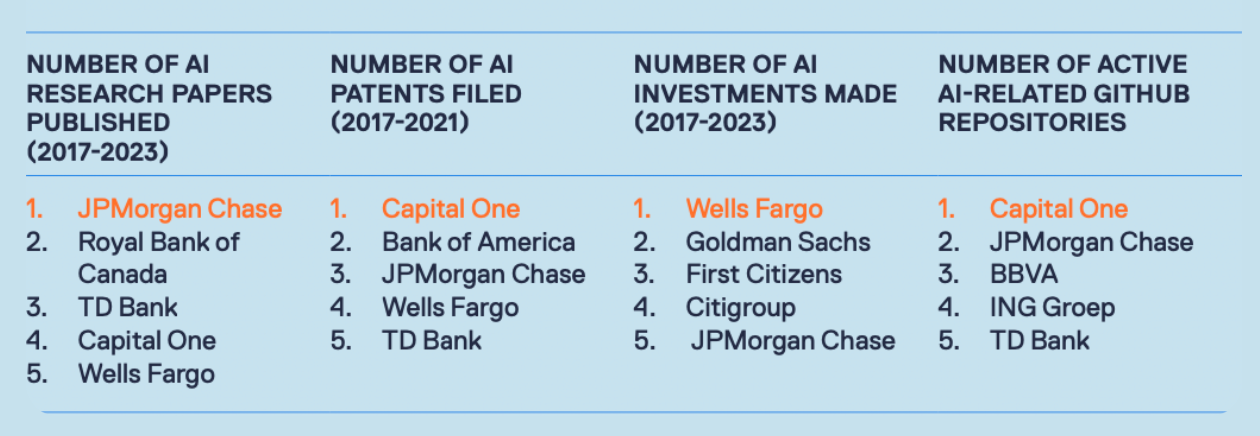 | NUMBER OF AI RESEARCH PAPERS PUBLISHED (2017-2023) | NUMBER OF AI PATENTS FILED (2017-2021) | NUMBER OF AI INVESTMENTS MADE (2017-2023) | NUMBER OF ACTIVE AI-RELATED GITHUB REPOSITORIES |
|---|---|---|---|
| 1. JPMorgan Chase | 1. Capital One | 1. Wells Fargo | 1. Capital One |
| 2. Royal Bank of Canada | 2. Bank of America | 2. Goldman Sachs | 2. JPMorgan Chase |
| 3. TD Bank | 3. JPMorgan Chase | 3. First Citizens | 3. BBVA |
| 4. Capital One | 4. Wells Fargo | 4. Citigroup | 4. ING Groep |
| 5. Wells Fargo | 5. TD Bank | 5. JPMorgan Chase | 5. TD Bank |